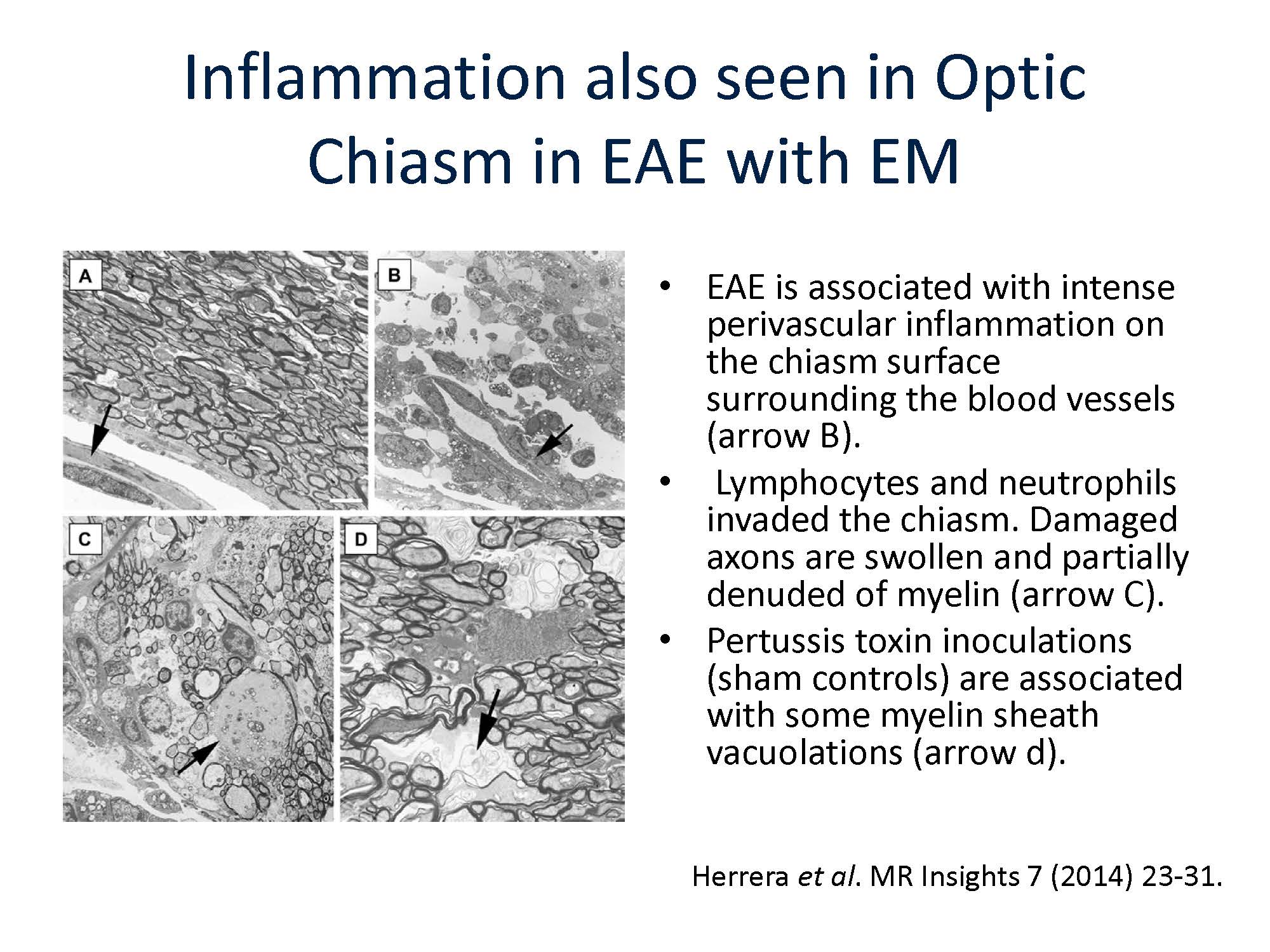 Inflammation also seen in Optic Chiasm in EAE with EM

A

B

C

D

• EAE is associated with intense perivascular inflammation on the chiasm surface surrounding the blood vessels (arrow B).

• Lymphocytes and neutrophils invaded the chiasm. Damaged axons are swollen and partially denuded of myelin (arrow C).

• Pertussis toxin inoculations (sham controls) are associated with some myelin sheath vacuolations (arrow d).

Herrera et al. MR Insights 7 (2014) 23-31.